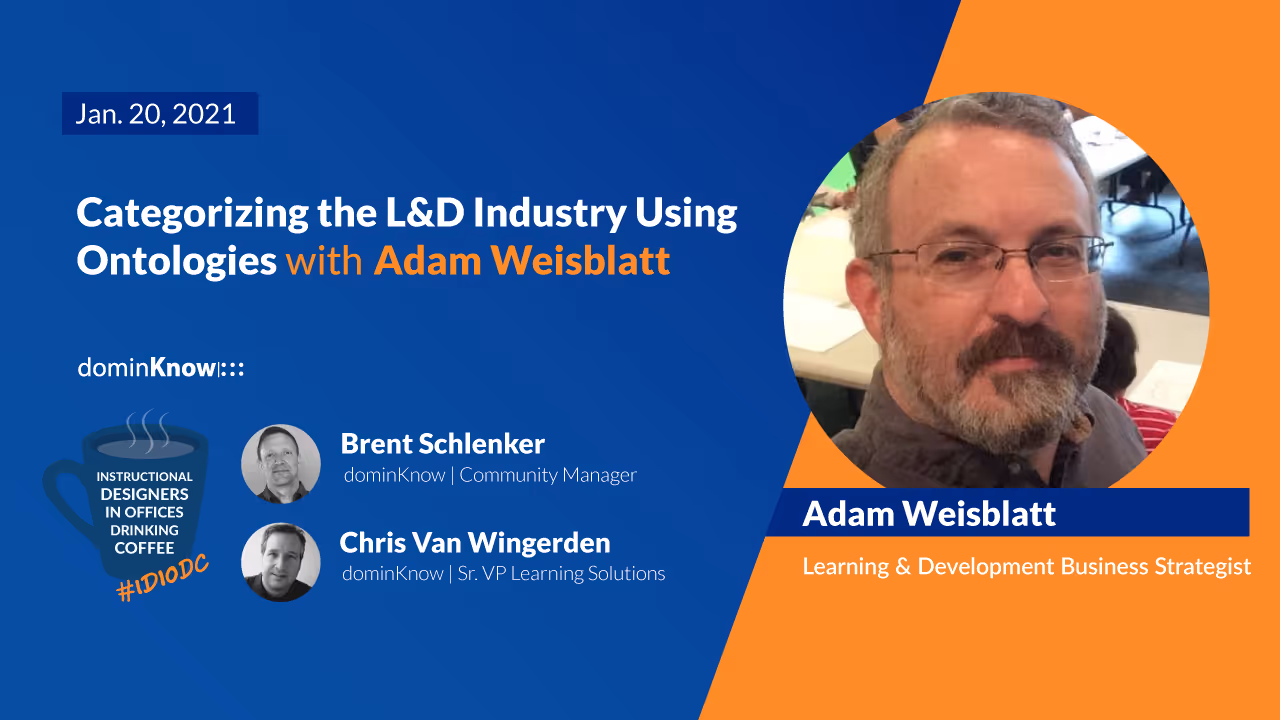 Jan. 20, 2021

Categorizing the L&D Industry Using Ontologies with Adam Weisblatt

dominKnow|:::

INSTRUCTIONAL DESIGNERS IN OFFICES DRINKING COFFEE

#IDIODC

Brent Schlenker
dominKnow | Community Manager

Chris Van Wingerden
dominKnow | Sr. VP Learning Solutions

Adam Weisblatt
Learning & Development Business Strategist